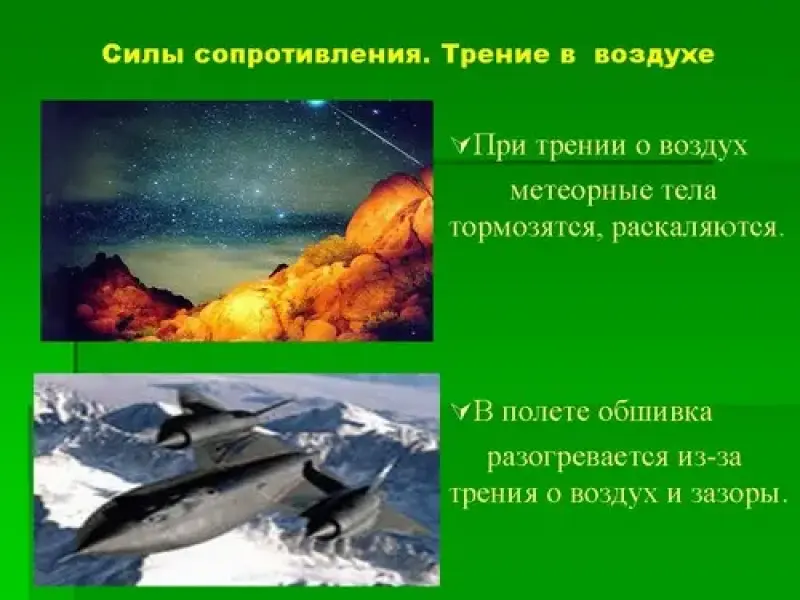 Силы сопротивления. Трение в воздухе

При трении о воздух метеорные тела тормозятся, раскаляются.

В полете обшивка разогревается из-за трения о воздух и зазоры.